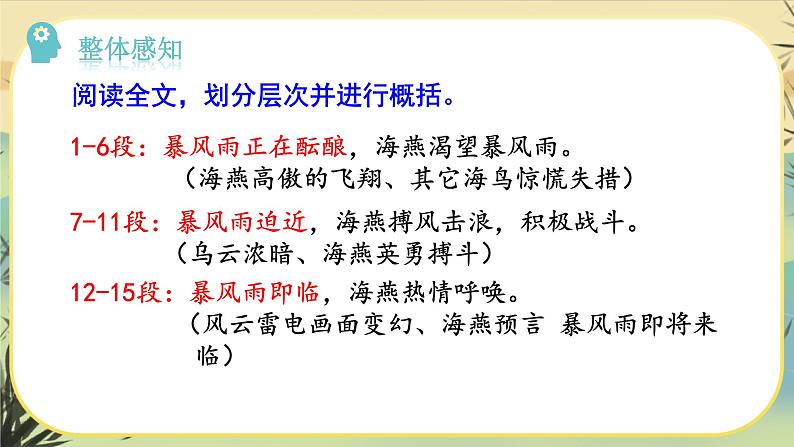 整体感知

阅读全文，划分层次并进行概括。

1-6段：暴风雨正在酝酿，海燕渴望暴风雨。
（海燕高傲的飞翔、其它海鸟惊慌失措）

7-11段：暴风雨迫近，海燕搏风击浪，积极战斗。
（乌云浓暗、海燕英勇搏斗）

12-15段：暴风雨即临，海燕热情呼唤。
（风云雷电画面变幻、海燕预言 暴风雨即将来临）